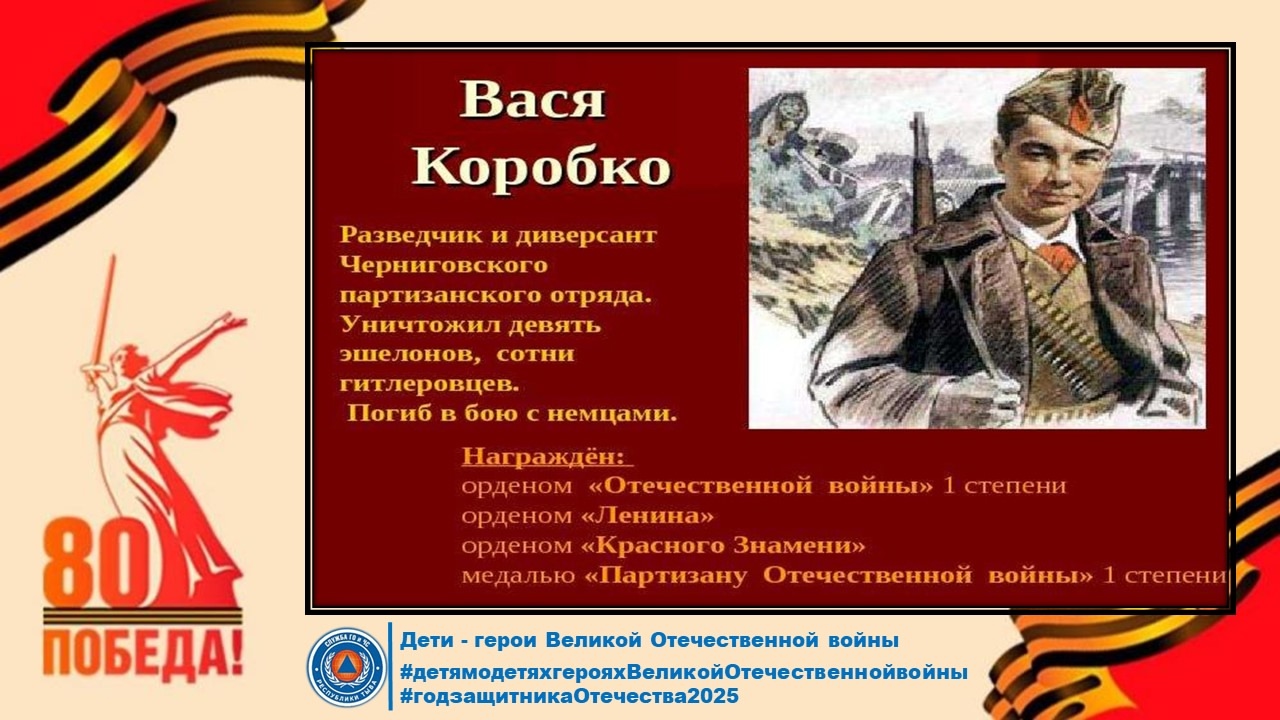 Вася Коробко

Разведчик и диверсант Черниговского партизанского отряда. Уничтожил девять эшелонов, сотни гитлеровцев.
Погиб в бою с немцами.

Награждён:
орденом «Отечественной войны» 1 степени
орденом «Ленина»
орденом «Красного Знамени»
медалью «Партизану Отечественной войны» 1 степени

80
ПОБЕДА!

СЛУЖБА ГО и ЧС РЕСПУБЛИКИ ТЫВА

Дети - герои Великой Отечественной войны
#детямодетяхгерояхВеликойОтечественнойвойны
#годзащитникаОтечества2025